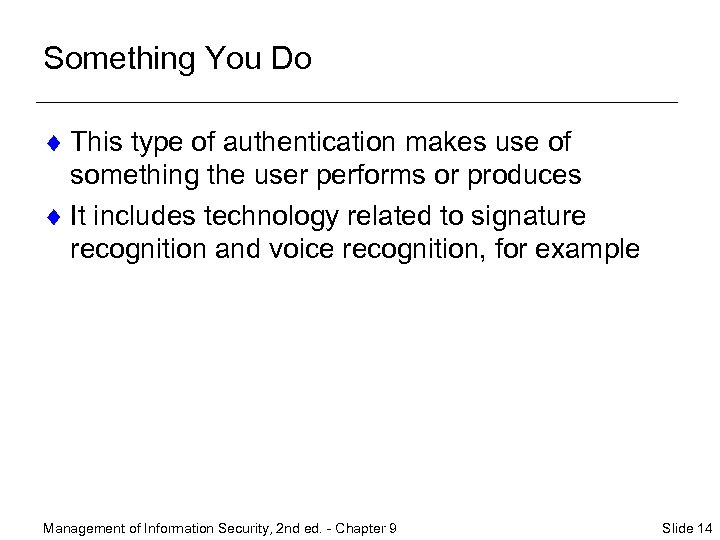 Something You Do

♦ This type of authentication makes use of something the user performs or produces

♦ It includes technology related to signature recognition and voice recognition, for example

Management of Information Security, 2nd ed. - Chapter 9

Slide 14